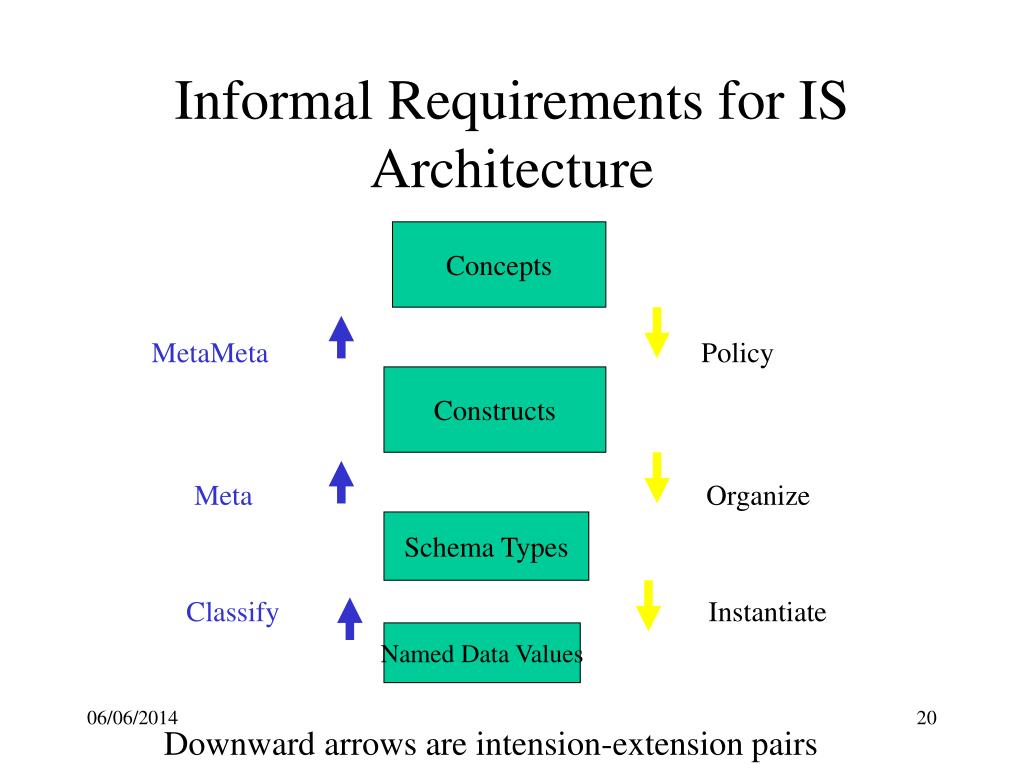 Informal Requirements for IS Architecture

Concepts

MetaMeta

Policy

Constructs

Meta

Organize

Schema Types

Classify

Instantiate

Named Data Values

06/06/2014

20

Downward arrows are intension-extension pairs